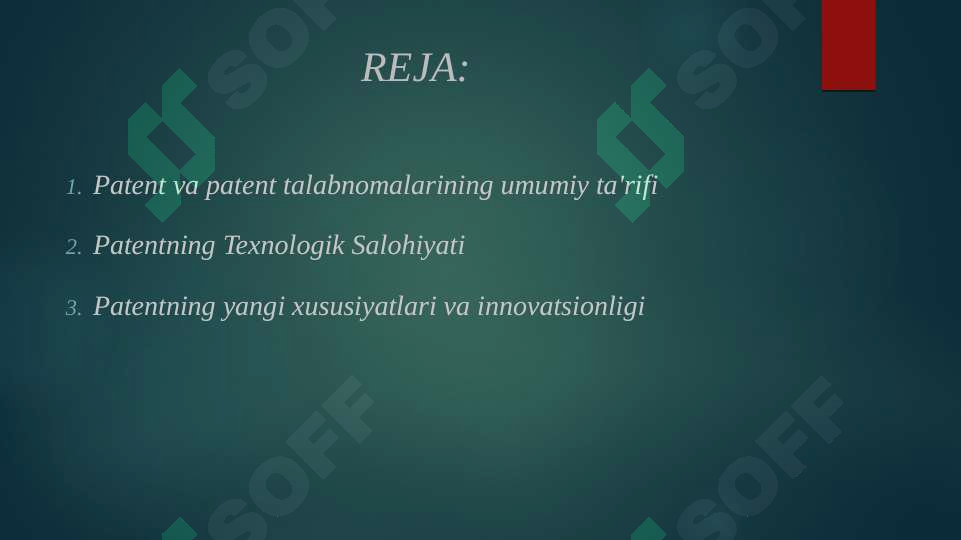 REJA:

1. Patent va patent talabnomalarining umumiy ta'rifi

2. Patentning Texnologik Salohiyati

3. Patentning yangi xususiyatlari va innovatsionligi

SOFF SOFF SOFF SOFF